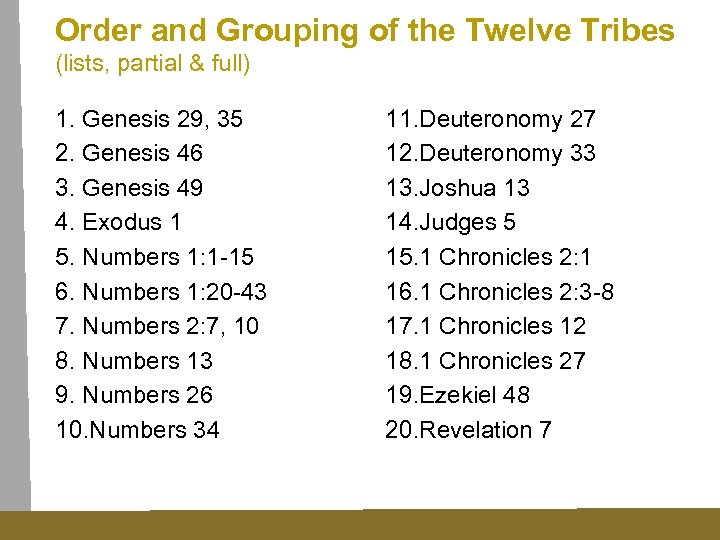 Order and Grouping of the Twelve Tribes
(lists, partial & full)

1. Genesis 29, 35
2. Genesis 46
3. Genesis 49
4. Exodus 1
5. Numbers 1:1-15
6. Numbers 1:20-43
7. Numbers 2:7, 10
8. Numbers 13
9. Numbers 26
10.Numbers 34

11.Deuteronomy 27
12.Deuteronomy 33
13.Joshua 13
14.Judges 5
15.1 Chronicles 2:1
16.1 Chronicles 2:3-8
17.1 Chronicles 12
18.1 Chronicles 27
19.Ezekiel 48
20.Revelation 7